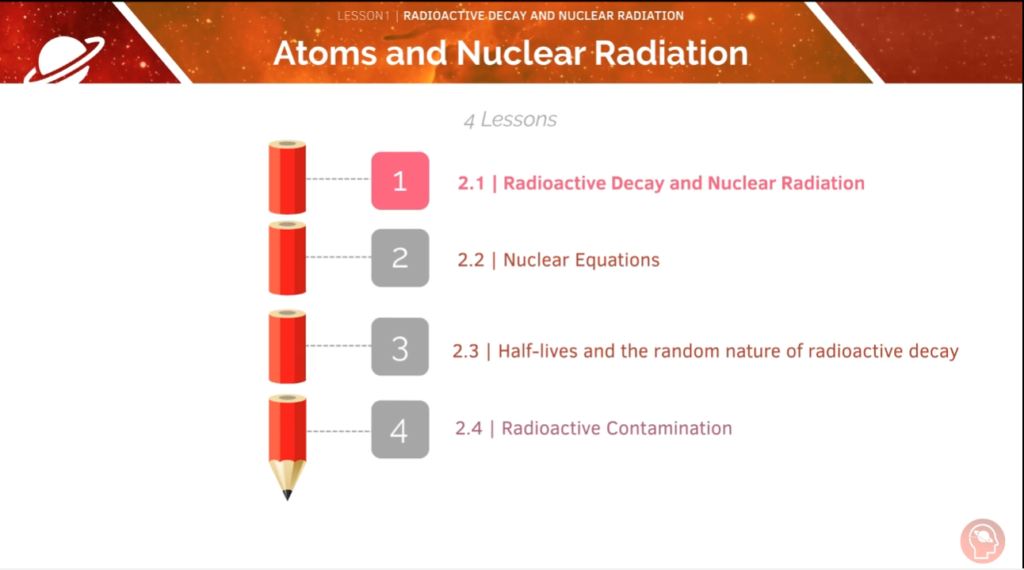 LESSON1 | RADIOACTIVE DECAY AND NUCLEAR RADIATION

Atoms and Nuclear Radiation

4 Lessons

1 2.1 | Radioactive Decay and Nuclear Radiation

2 2.2 | Nuclear Equations

3 2.3 | Half-lives and the random nature of radioactive decay

4 2.4 | Radioactive Contamination